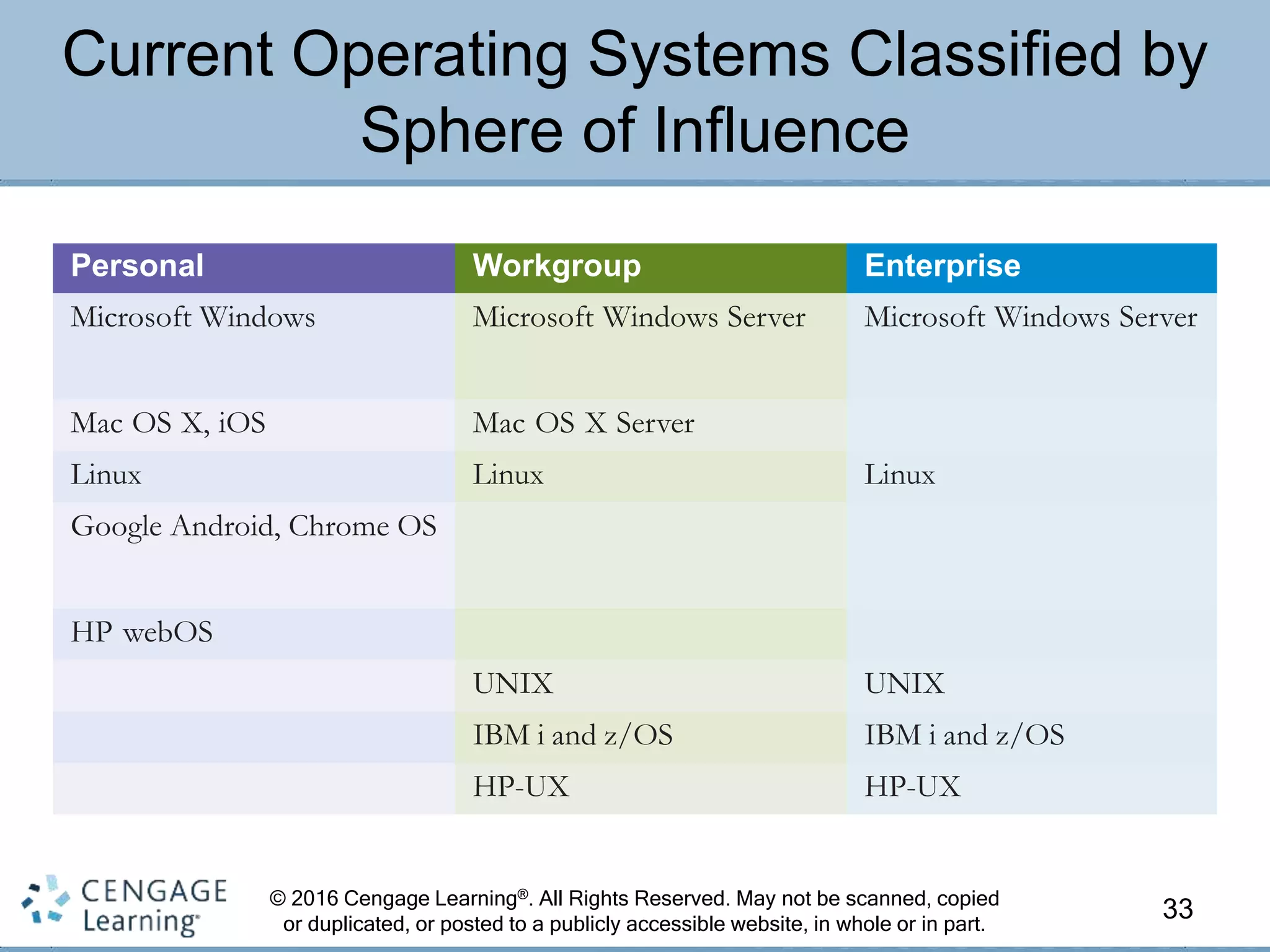 Current Operating Systems Classified by Sphere of Influence

| Personal | Workgroup | Enterprise |
|---|---|---|
| Microsoft Windows | Microsoft Windows Server | Microsoft Windows Server |
| Mac OS X, iOS | Mac OS X Server | |
| Linux | Linux | Linux |
| Google Android, Chrome OS | | |
| HP webOS | | |
| | UNIX | UNIX |
| | IBM i and z/OS | IBM i and z/OS |
| | HP-UX | HP-UX |

CENGAGE Learning

© 2016 Cengage Learning®. All Rights Reserved. May not be scanned, copied or duplicated, or posted to a publicly accessible website, in whole or in part.

33